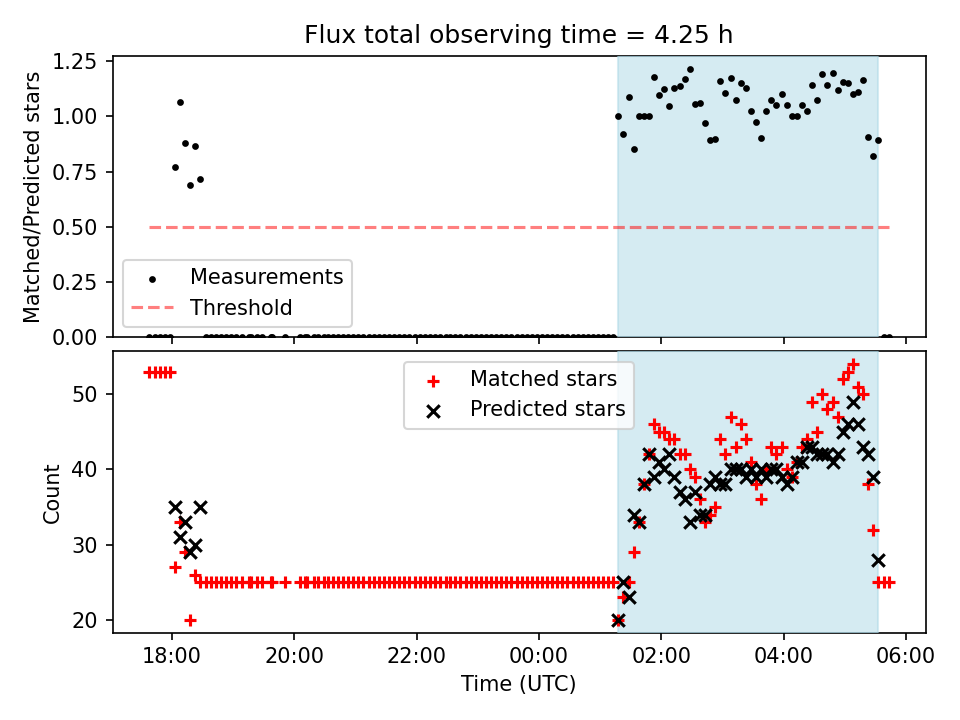 Flux total observing time = 4.25 h

Matched/Predicted stars

1.25
1.00
0.75
0.50
0.25
0.00

Measurements
Threshold

Count

50
40
30
20

Matched stars
Predicted stars

18:00
20:00
22:00
00:00
02:00
04:00
06:00

Time (UTC)